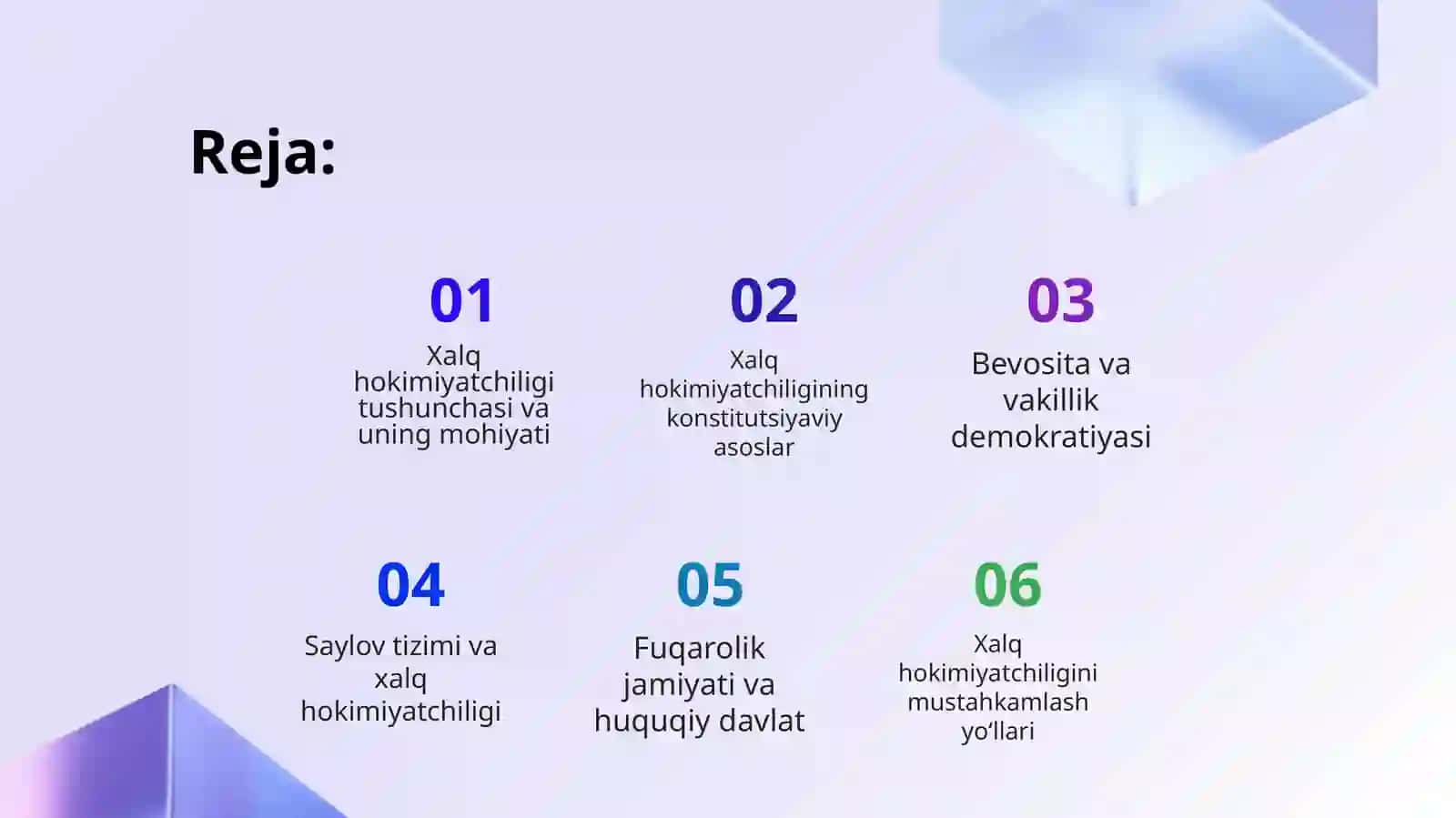 Reja:

01
Xalq hokimiyatchiligi tushunchasi va uning mohiyati

02
Xalq hokimiyatchiligining konstitutsiyaviy asoslar

03
Bevosita va vakillik demokratiyasi

04
Saylov tizimi va xalq hokimiyatchiligi

05
Fuqarolik jamiyati va huquqiy davlat

06
Xalq hokimiyatchiligini mustahkamlash yo‘llari